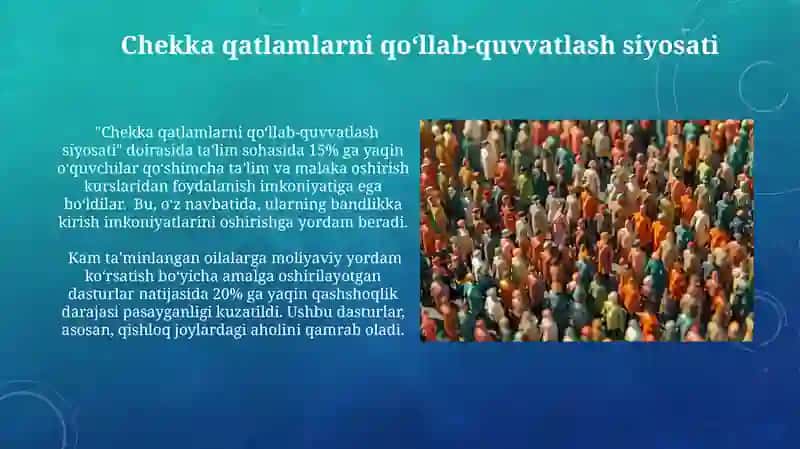 Chekka qatlamlarni qoʻllab-quvvatlash siyosati

"Chekka qatlamlarni qoʻllab-quvvatlash siyosati" doirasida taʼlim sohasida 15% ga yaqin oʻquvchilar qoʻshimcha taʼlim va malaka oshirish kurslaridan foydalanish imkoniyatiga ega boʻldilar. Bu, oʻz navbatida, ularning bandlikka kirish imkoniyatlarini oshirishga yordam beradi.

Kam taʼminlangan oilalarga moliyaviy yordam koʻrsatish boʻyicha amalga oshirilayotgan dasturlar natijasida 20% ga yaqin qashshoqlik darajasi pasayganligi kuzatildi. Ushbu dasturlar, asosan, qishloq joylardagi aholini qamrab oladi.